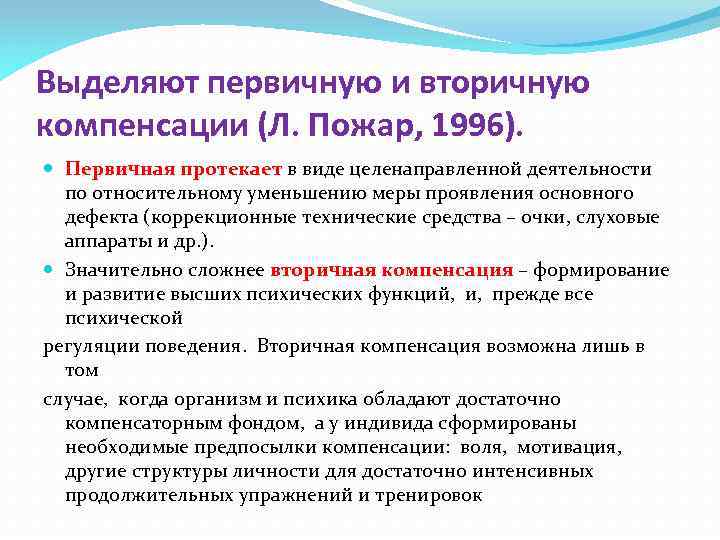 Выделяют первичную и вторичную компенсации (Л. Пожар, 1996).

Первичная протекает в виде целенаправленной деятельности по относительному уменьшению меры проявления основного дефекта (коррекционные технические средства – очки, слуховые аппараты и др.).

Значительно сложнее вторичная компенсация – формирование и развитие высших психических функций, и, прежде все психической

регуляции поведения. Вторичная компенсация возможна лишь в том

случае, когда организм и психика обладают достаточно компенсаторным фондом, а у индивида сформированы необходимые предпосылки компенсации: воля, мотивация, другие структуры личности для достаточно интенсивных продолжительных упражнений и тренировок